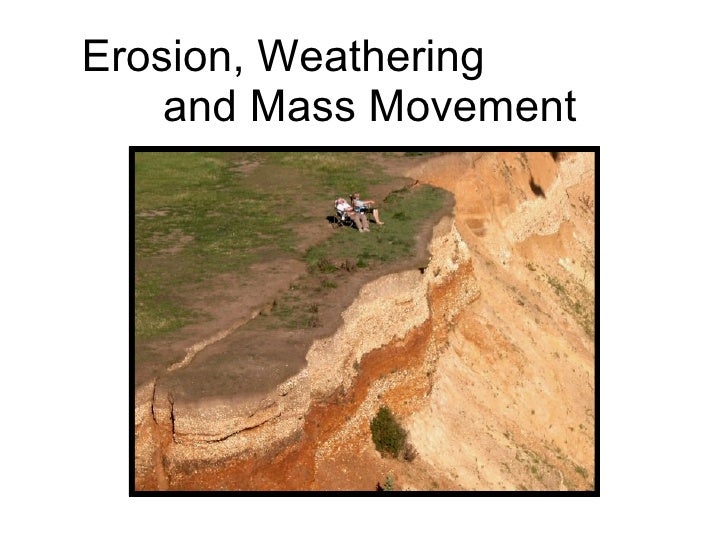 Erosion, Weathering and Mass Movement